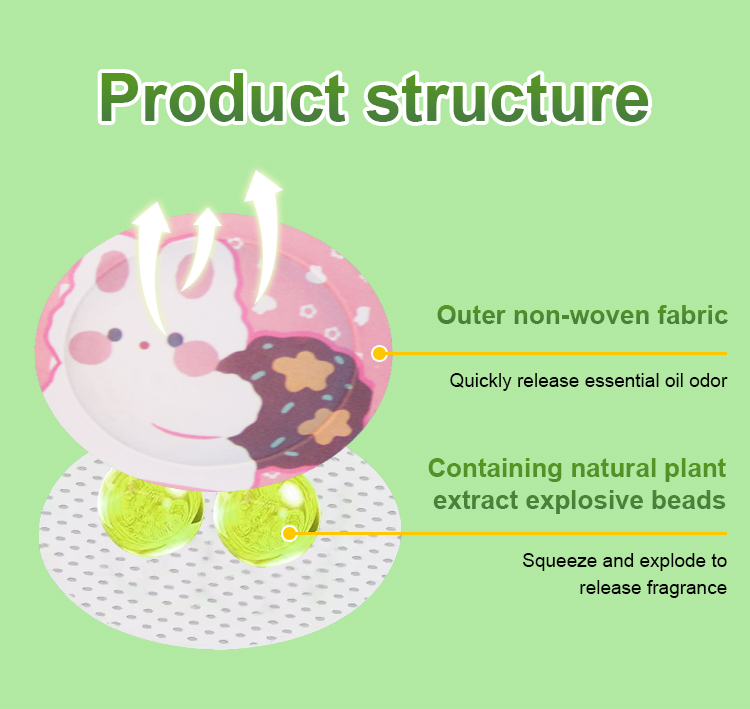 Product structure

Outer non-woven fabric

Quickly release essential oil odor

Containing natural plant extract explosive beads

Squeeze and explode to release fragrance